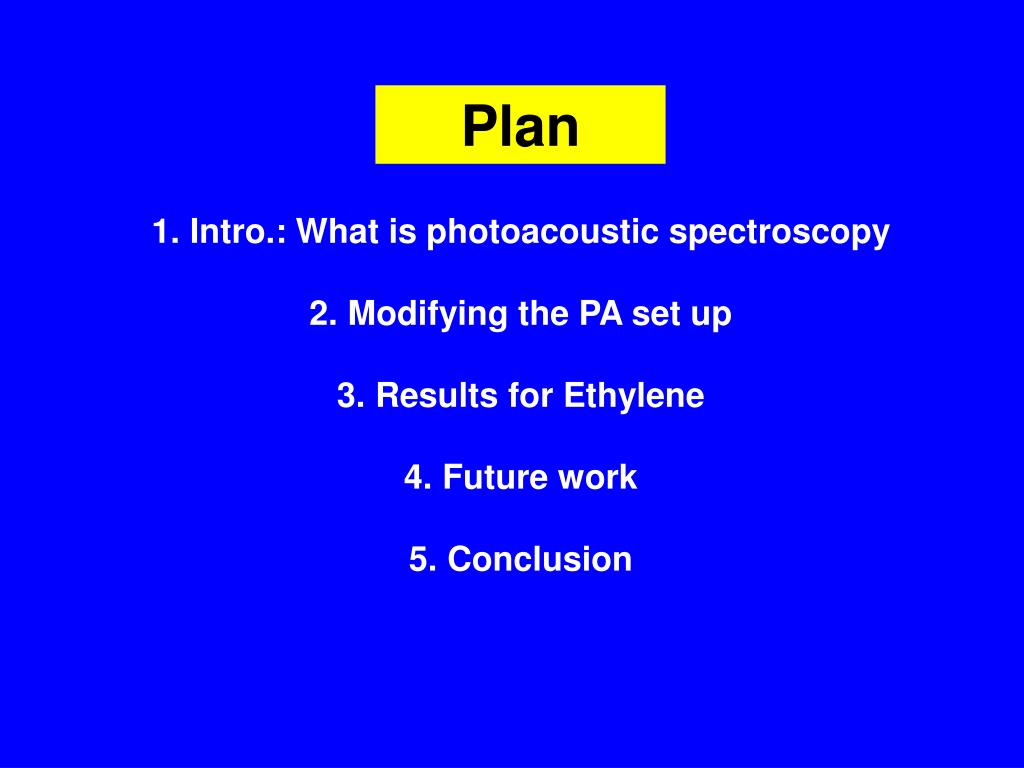 Plan

1. Intro.: What is photoacoustic spectroscopy

2. Modifying the PA set up

3. Results for Ethylene

4. Future work

5. Conclusion